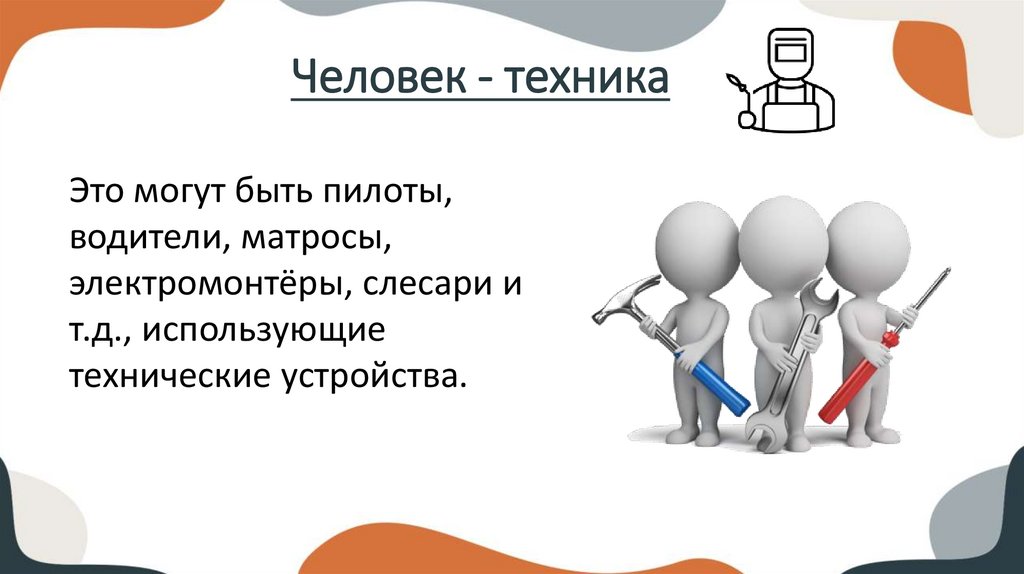 Человек - техника

Это могут быть пилоты, водители, матросы, электромонтёры, слесари и т.д., использующие технические устройства.